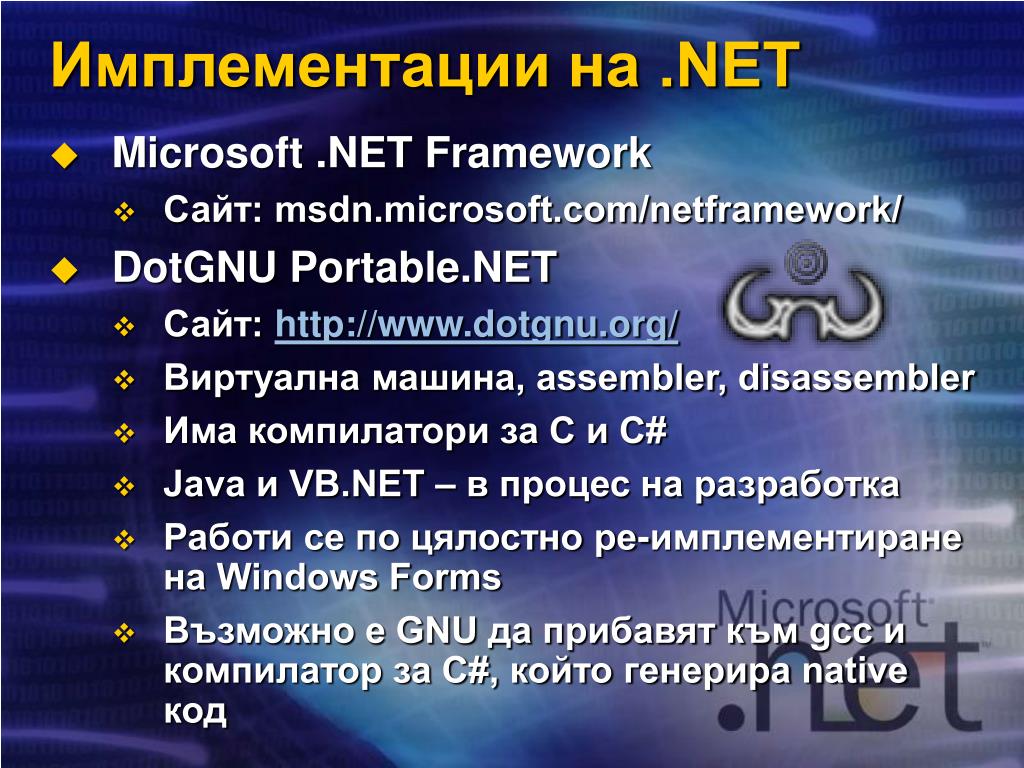 Имплементации на .NET

Microsoft .NET Framework

Сайт: msdn.microsoft.com/netframework/

DotGNU Portable.NET

Сайт: http://www.dotgnu.org/

Виртуална машина, assembler, disassembler

Има компилатори за C и C#

Java и VB.NET – в процес на разработка

Работи се по цялостно ре-имплементиране на Windows Forms

Възможно е GNU да прибавят към gcc и компилатор за C#, който генерира native код

Microsoft .net